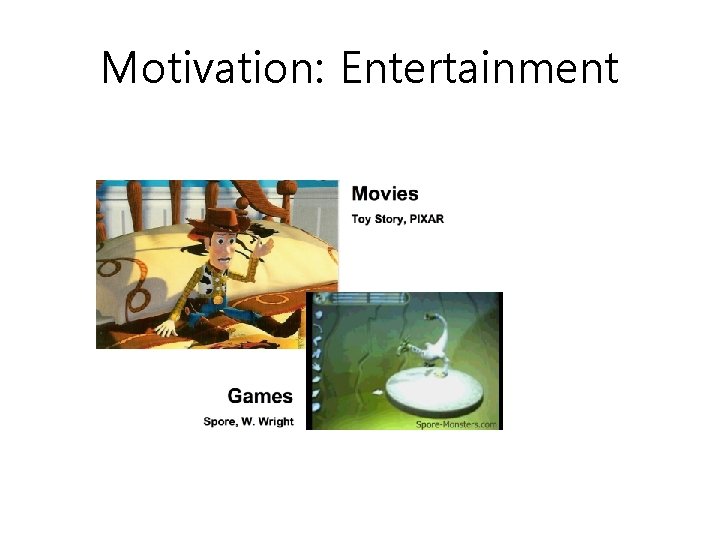 Motivation: Entertainment

Movies

Toy Story, PIXAR

Games

Spore, W. Wright

Spore-Monsters.com